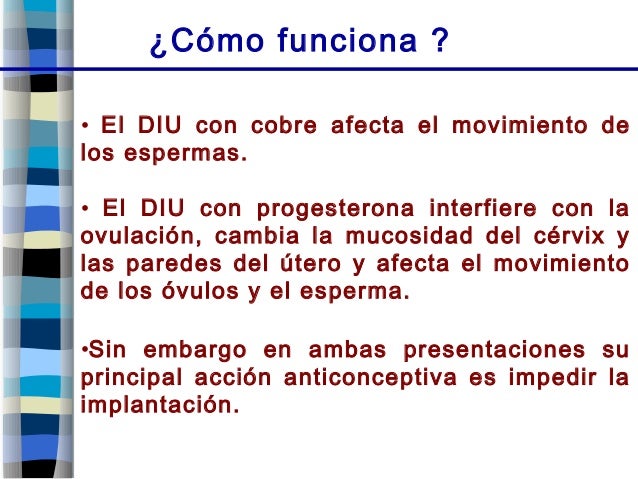 ¿Cómo funciona ?

• El DIU con cobre afecta el movimiento de los espermas.

• El DIU con progesterona interfiere con la ovulación, cambia la mucosidad del cérvix y las paredes del útero y afecta el movimiento de los óvulos y el esperma.

•Sin embargo en ambas presentaciones su principal acción anticonceptiva es impedir la implantación.